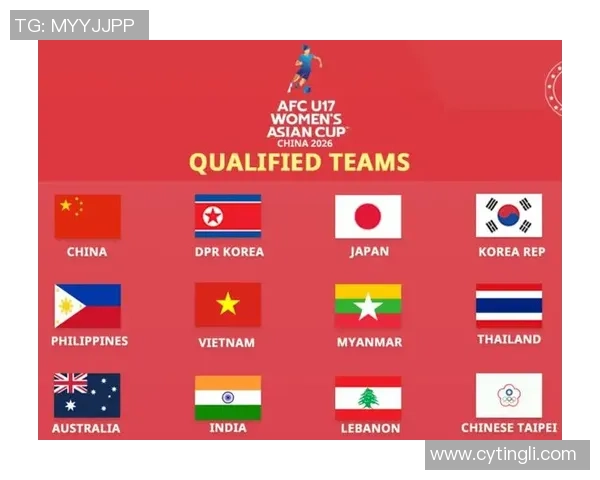 TG: MYYJJPP

AFC U17 WOMEN'S ASIAN CUP™
CHINA 2026

QUALIFIED TEAMS

CHINA

DPR KOREA

JAPAN

KOREA REP

PHILIPPINES

VIETNAM

MYANMAR

THAILAND

AUSTRALIA

INDIA

LEBANON

CHINESE TAIPEI

www.cytingli.com